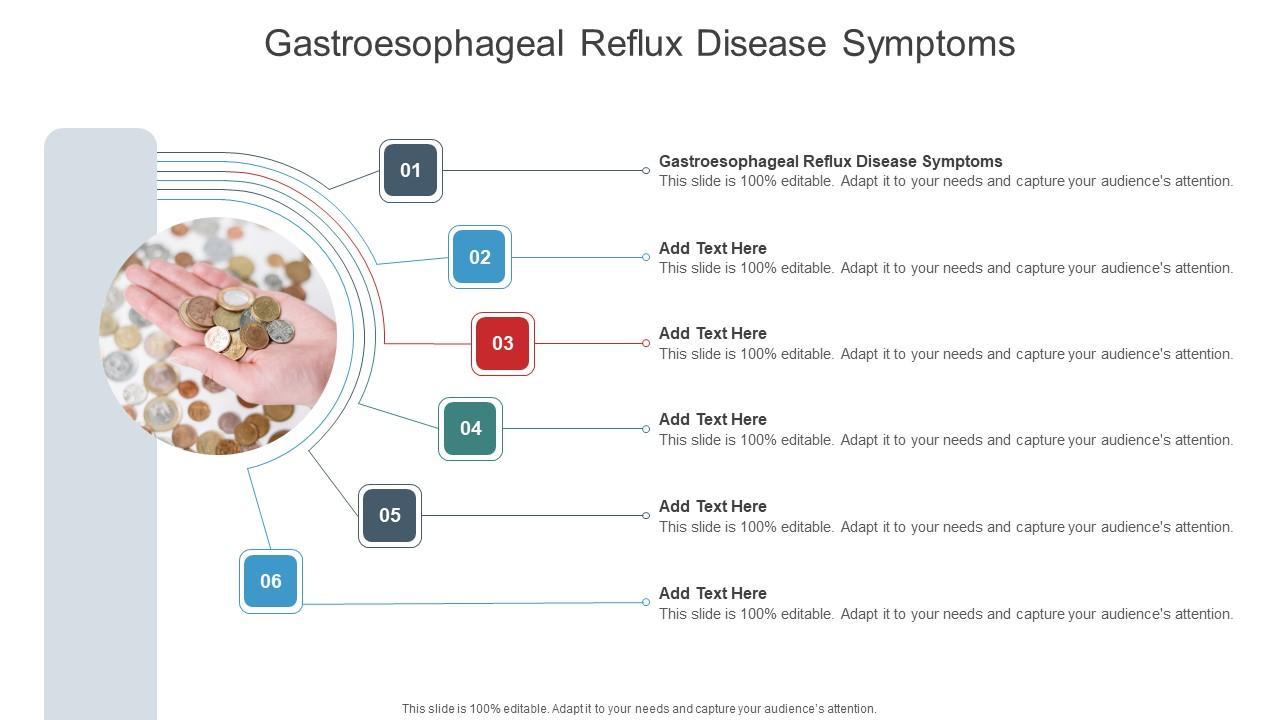 Gastroesophageal Reflux Disease Symptoms

01

Gastroesophageal Reflux Disease Symptoms
This slide is 100% editable. Adapt it to your needs and capture your audience's attention.

02

Add Text Here
This slide is 100% editable. Adapt it to your needs and capture your audience's attention.

03

Add Text Here
This slide is 100% editable. Adapt it to your needs and capture your audience's attention.

04

Add Text Here
This slide is 100% editable. Adapt it to your needs and capture your audience's attention.

05

Add Text Here
This slide is 100% editable. Adapt it to your needs and capture your audience's attention.

06

Add Text Here
This slide is 100% editable. Adapt it to your needs and capture your audience's attention.

This slide is 100% editable. Adapt it to your needs and capture your audience's attention.